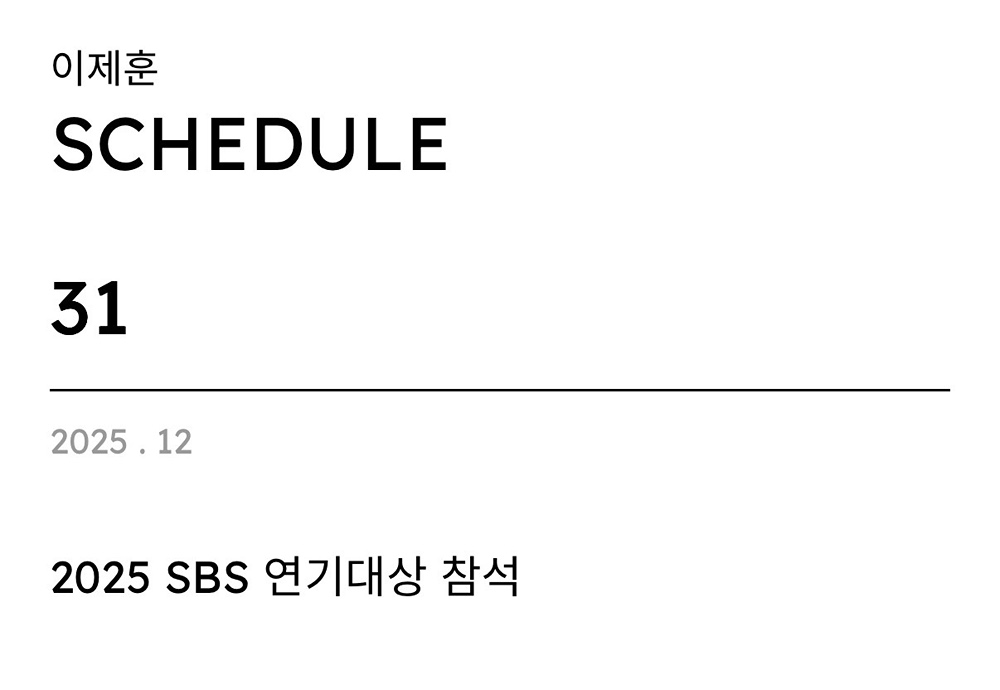 이제훈
SCHEDULE

31

2025 . 12

2025 SBS 연기대상 참석